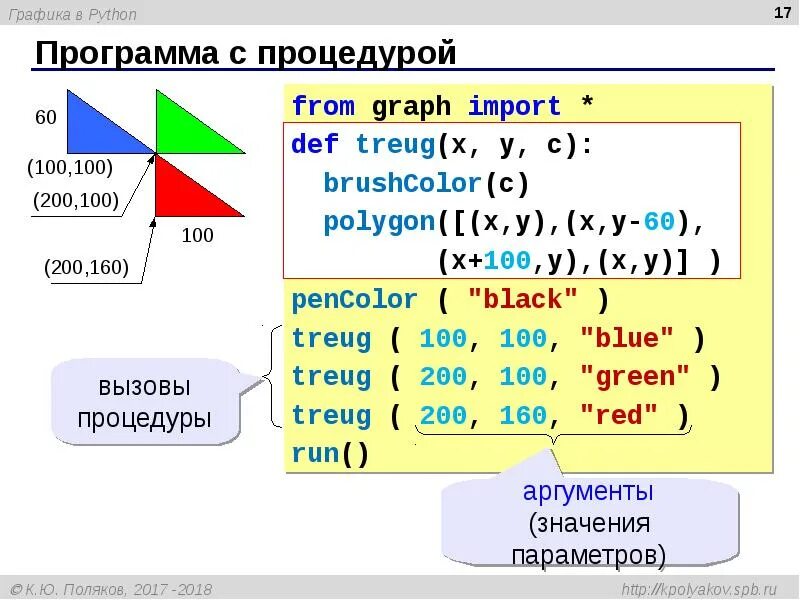 Графика в Python

17

Программа с процедурой

60

(100,100)

(200,100)

100

(200,160)

from graph import *
def treug(x, y, c):
  brushColor(c)
  polygon([(x,y),(x,y-60),
        (x+100,y),(x,y)] )
penColor ( "black" )
treug ( 100, 100, "blue" )
treug ( 200, 100, "green" )
treug ( 200, 160, "red" )
run()

вызовы процедуры

аргументы (значения параметров)

© К.Ю. Поляков, 2017 -2018

http://kpolyakov.spb.ru